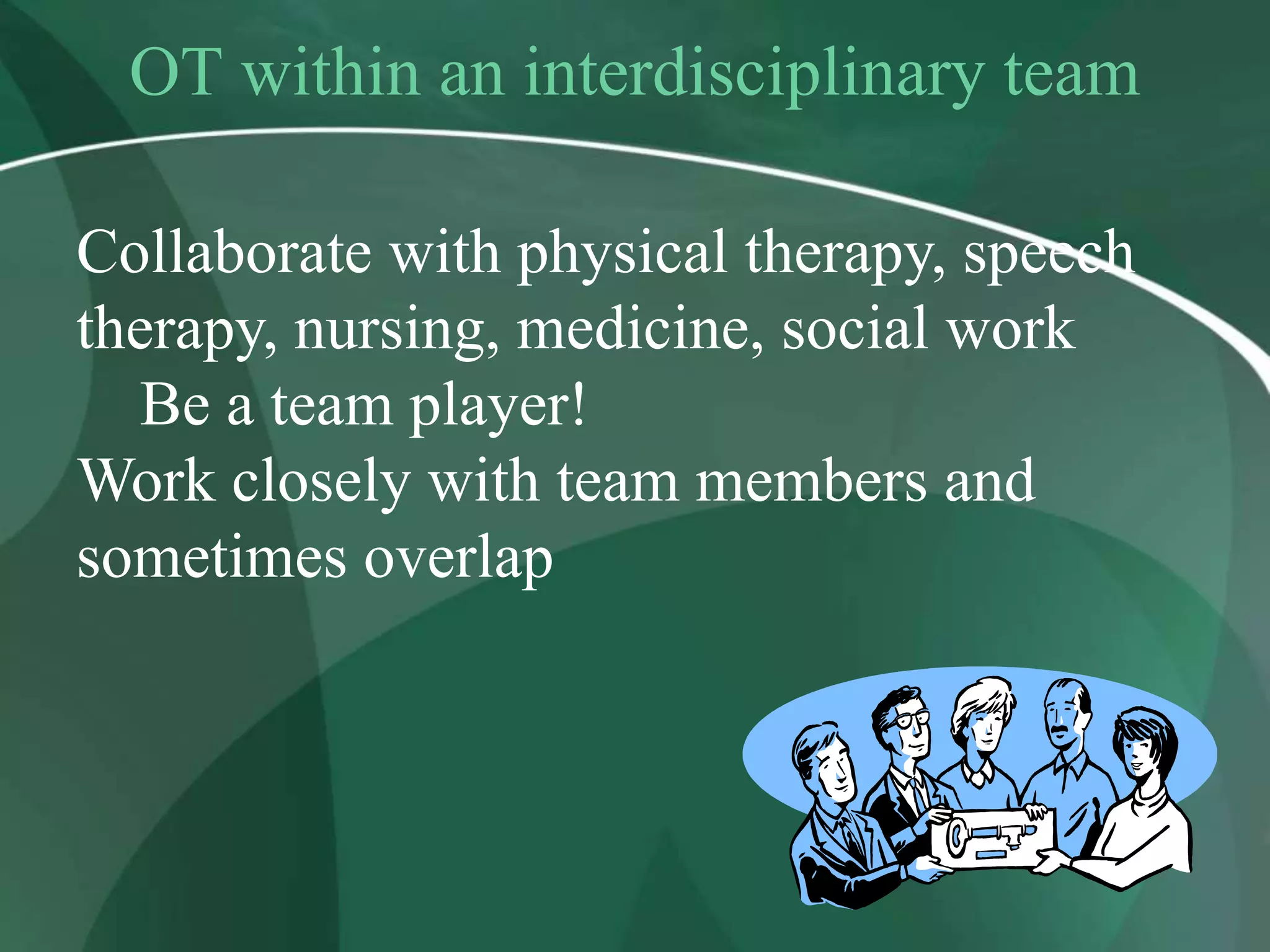 OT within an interdisciplinary team

Collaborate with physical therapy, speech therapy, nursing, medicine, social work

Be a team player!

Work closely with team members and sometimes overlap